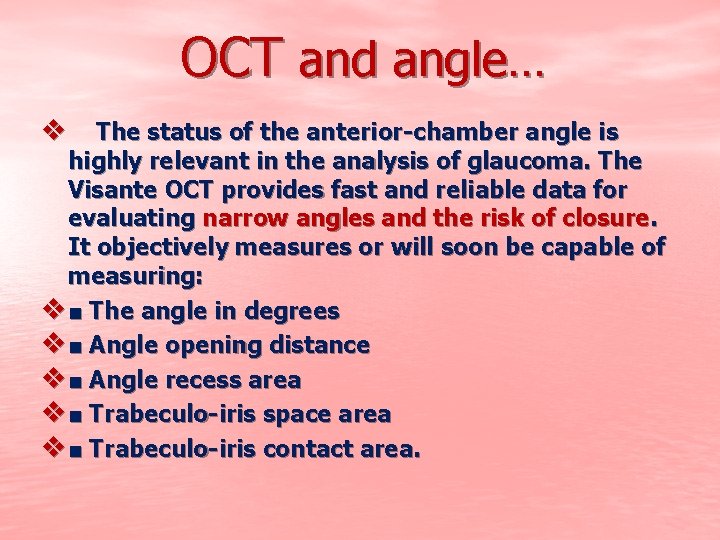 OCT and angle…

❖ The status of the anterior-chamber angle is highly relevant in the analysis of glaucoma. The Visante OCT provides fast and reliable data for evaluating narrow angles and the risk of closure. It objectively measures or will soon be capable of measuring:

❖ ■ The angle in degrees
❖ ■ Angle opening distance
❖ ■ Angle recess area
❖ ■ Trabeculo-iris space area
❖ ■ Trabeculo-iris contact area.